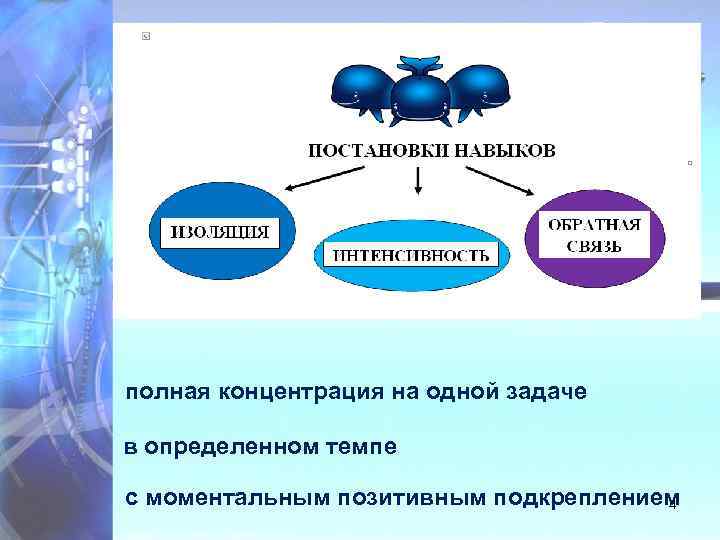 ПОСТАНОВКИ НАВЫКОВ

ИЗОЛЯЦИЯ

ИНТЕНСИВНОСТЬ

ОБРАТНАЯ СВЯЗЬ

полная концентрация на одной задаче

в определенном темпе

с моментальным позитивным подкреплением

4